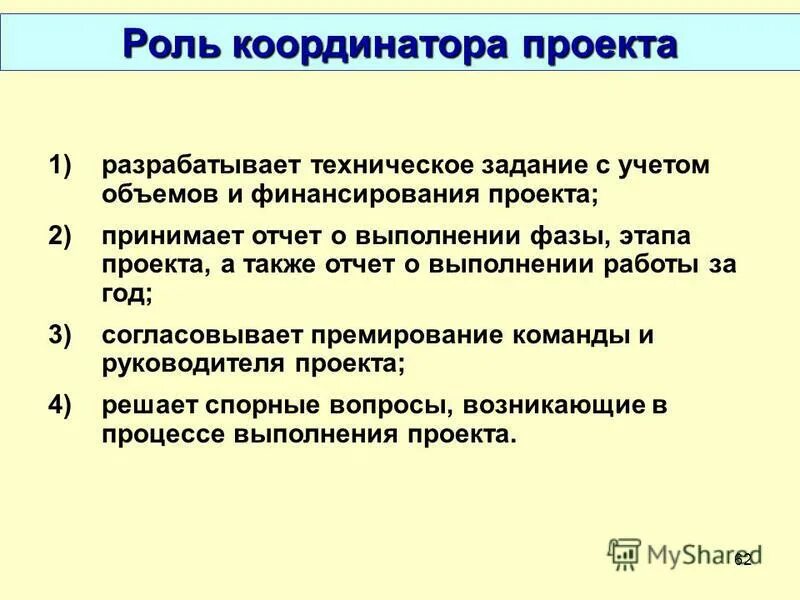 Роль координатора проекта

1) разрабатывает техническое задание с учетом объемов и финансирования проекта;

2) принимает отчет о выполнении фазы, этапа проекта, а также отчет о выполнении работы за год;

3) согласовывает премирование команды и руководителя проекта;

4) решает спорные вопросы, возникающие в процессе выполнения проекта.

MyShared

62